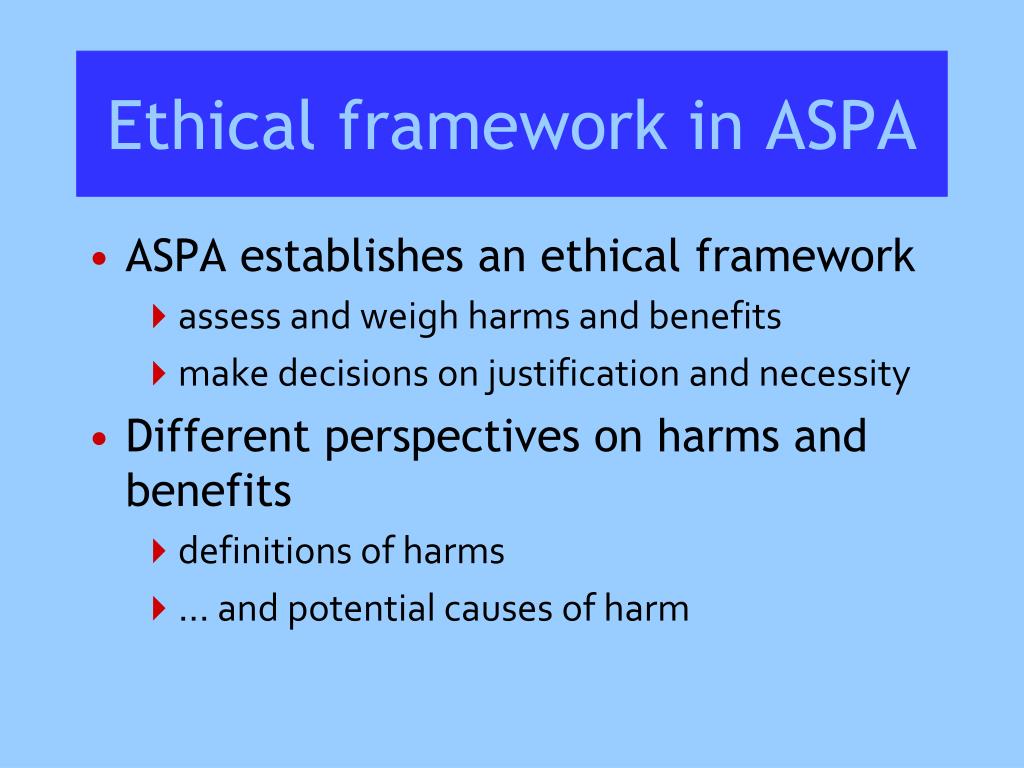 Ethical framework in ASPA

• ASPA establishes an ethical framework
  ‣ assess and weigh harms and benefits
  ‣ make decisions on justification and necessity
• Different perspectives on harms and benefits
  ‣ definitions of harms
  ‣ … and potential causes of harm